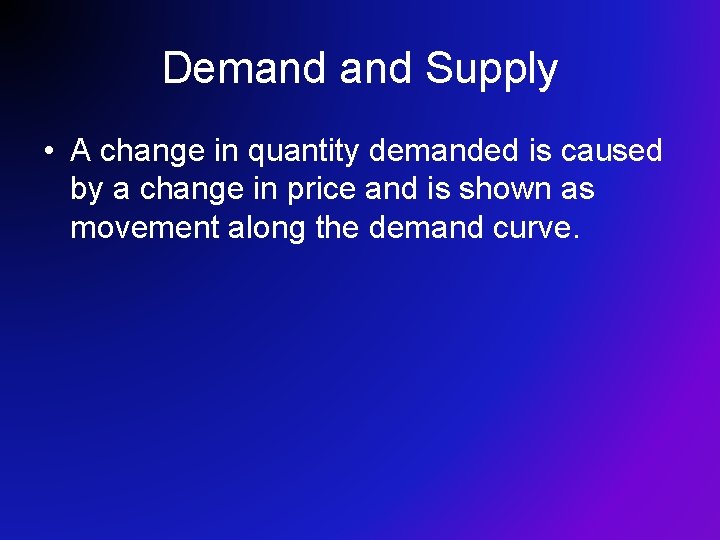 Demand and Supply

• A change in quantity demanded is caused by a change in price and is shown as movement along the demand curve.